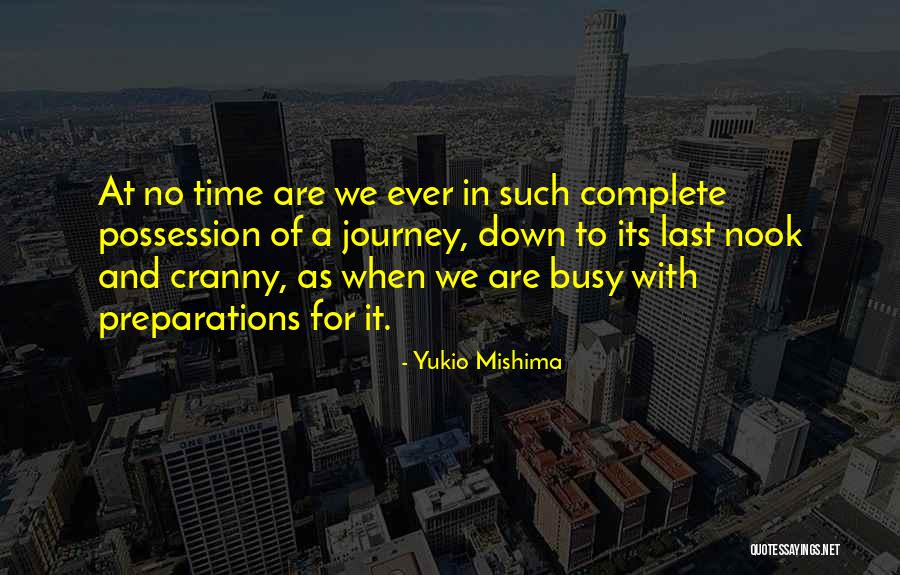 At no time are we ever in such complete possession of a journey, down to its last nook and cranny, as when we are busy with preparations for it.

- Yukio Mishima

QUOTESSAYINGS.NET